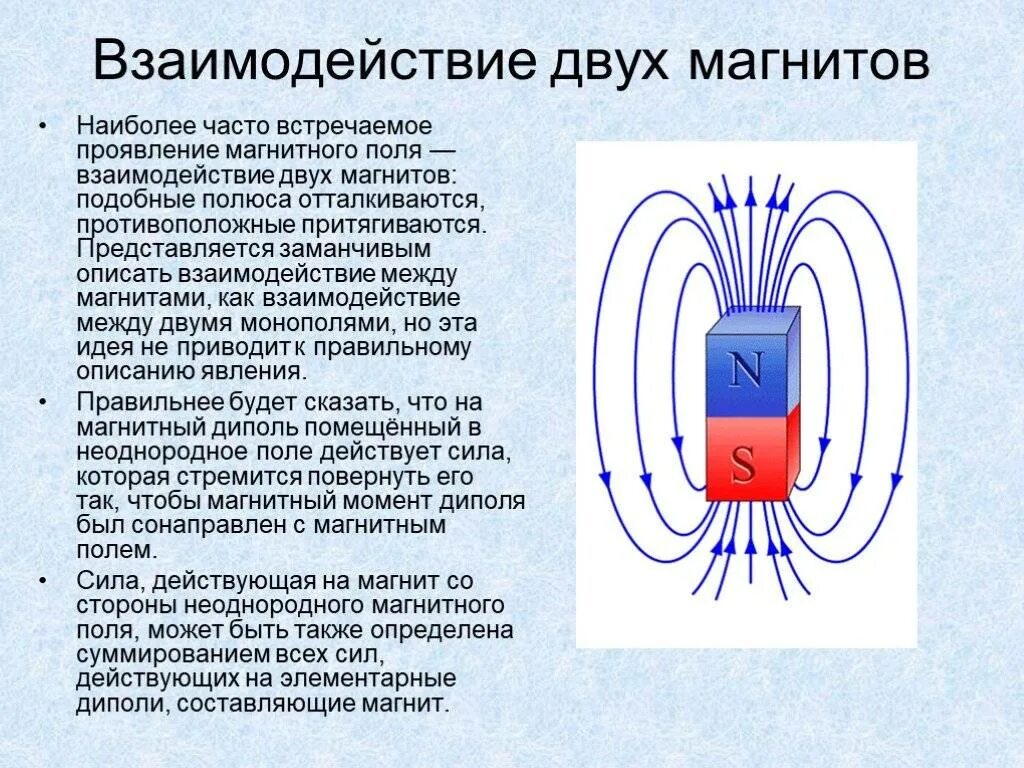 Взаимодействие двух магнитов

• Наиболее часто встречаемое проявление магнитного поля — взаимодействие двух магнитов: подобные полюса отталкиваются, противоположные притягиваются. Представляется заманчивым описать взаимодействие между магнитами, как взаимодействие между двумя монополями, но эта идея не приводит к правильному описанию явления.

• Правильнее будет сказать, что на магнитный диполь помещённый в неоднородное поле действует сила, которая стремится повернуть его так, чтобы магнитный момент диполя был сонаправлен с магнитным полем.

• Сила, действующая на магнит со стороны неоднородного магнитного поля, может быть также определена суммированием всех сил, действующих на элементарные диполи, составляющие магнит.

N

S